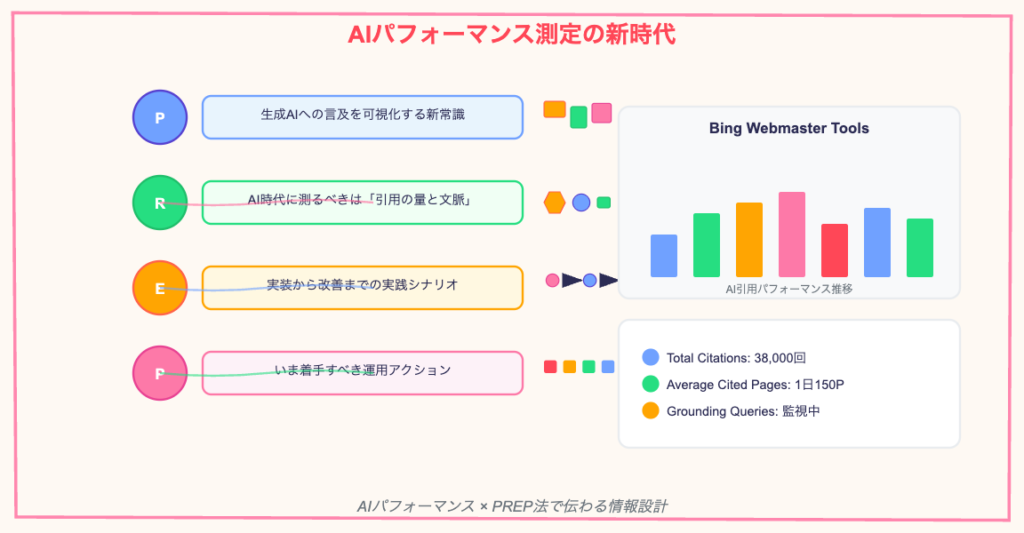 AIパフォーマンス測定の新時代

P
生成AIへの言及を可視化する新常識

R
AI時代に測るべきは「引用の量と文脈」

E
実装から改善までの実践シナリオ

P
いま着手すべき運用アクション

Bing Webmaster Tools

AI引用パフォーマンス推移

Total Citations: 38,000回
Average Cited Pages: 1日150P
Grounding Queries: 監視中

AIパフォーマンス × PREP法で伝わる情報設計